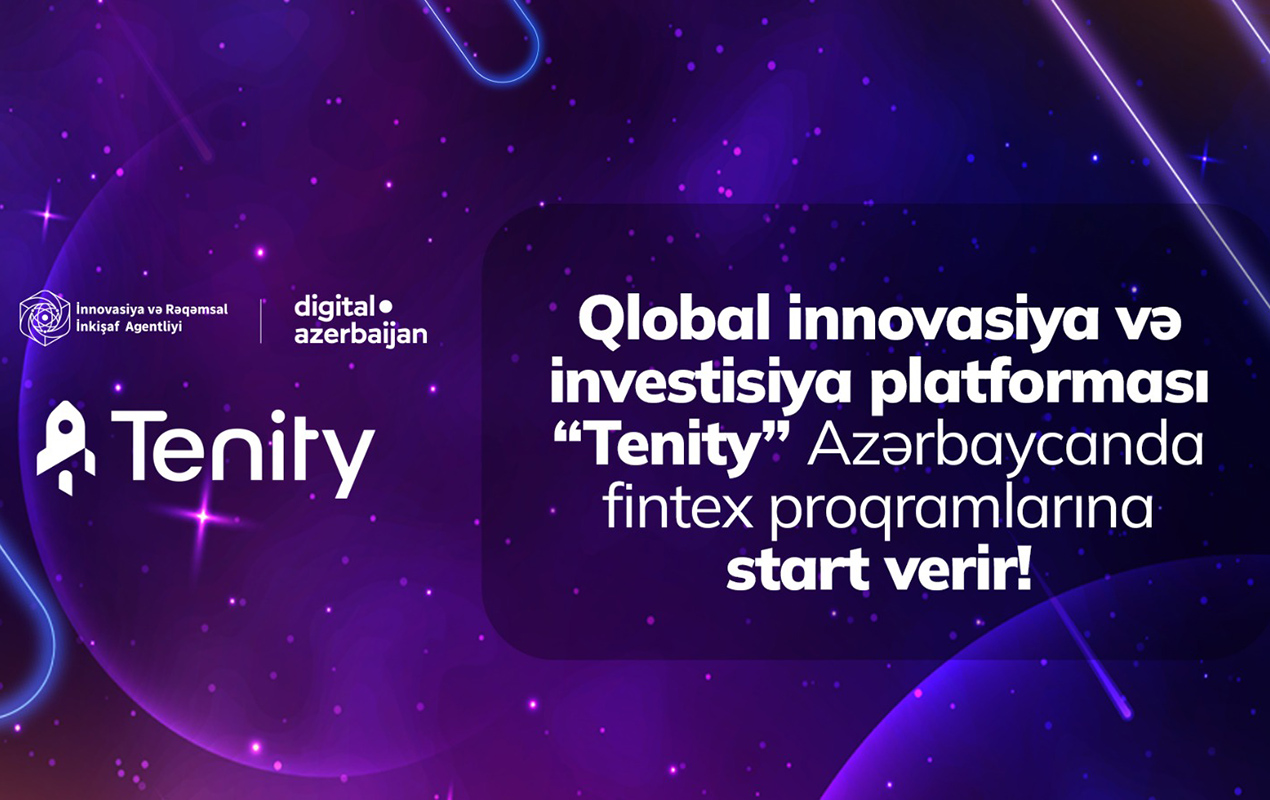 İnnovasiya və Rəqəmsal İnkişaf Agentliyi

digital azerbaijan

Tenity

Qlobal innovasiya və investisiya platforması “Tenity” Azərbaycanda fintex proqramlarına start verir!